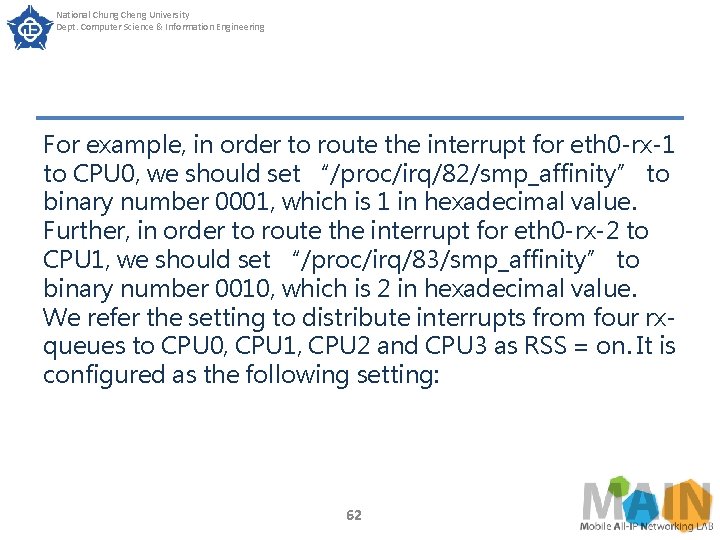 National Chung Cheng University
Dept. Computer Science & Information Engineering

For example, in order to route the interrupt for eth0-rx-1 to CPU0, we should set “/proc/irq/82/smp_affinity” to binary number 0001, which is 1 in hexadecimal value. Further, in order to route the interrupt for eth0-rx-2 to CPU1, we should set “/proc/irq/83/smp_affinity” to binary number 0010, which is 2 in hexadecimal value. We refer the setting to distribute interrupts from four rx-queues to CPU0, CPU1, CPU2 and CPU3 as RSS = on. It is configured as the following setting:

62

MAIN
Mobile All-IP Networking LAB